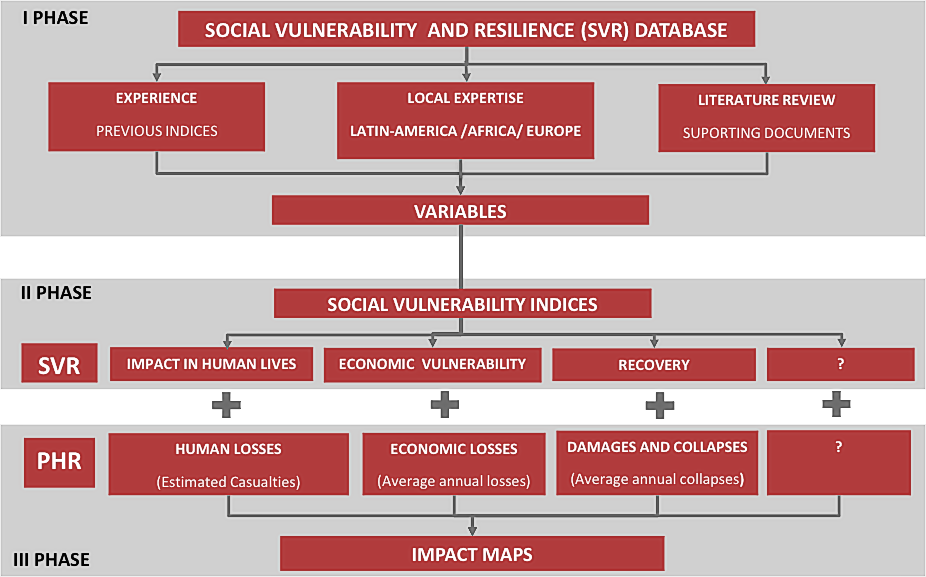 I PHASE

SOCIAL VULNERABILITY AND RESILIENCE (SVR) DATABASE

EXPERIENCE

PREVIOUS INDICES

LOCAL EXPERTISE

LATIN-AMERICA /AFRICA/ EUROPE

LITERATURE REVIEW

SUPORTING DOCUMENTS

VARIABLES

II PHASE

SOCIAL VULNERABILITY INDICES

SVR

IMPACT IN HUMAN LIVES

ECONOMIC VULNERABILITY

RECOVERY

?

PHR

HUMAN LOSSES

(Estimated Casualties)

ECONOMIC LOSSES

(Average annual losses)

DAMAGES AND COLLAPSES

(Average annual collapses)

?

III PHASE

IMPACT MAPS